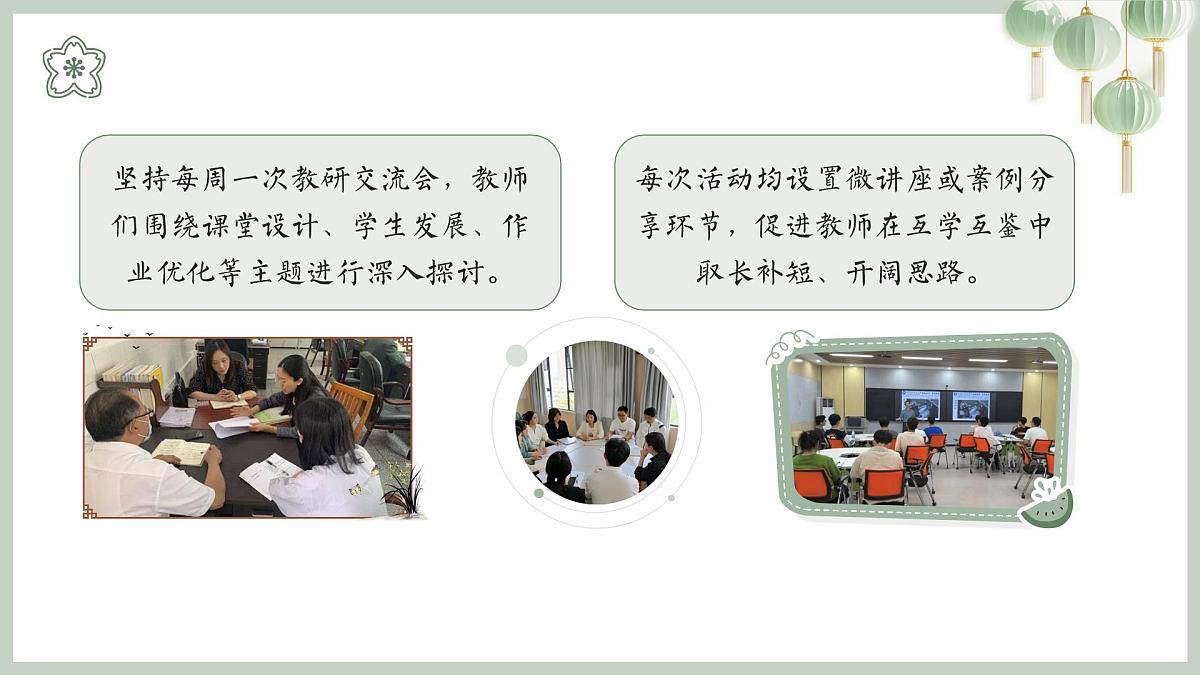 坚持每周一次教研交流会，教师们围绕课堂设计、学生发展、作业优化等主题进行深入探讨。

每次活动均设置微讲座或案例分享环节，促进教师在互学互鉴中取长补短、开阔思路。